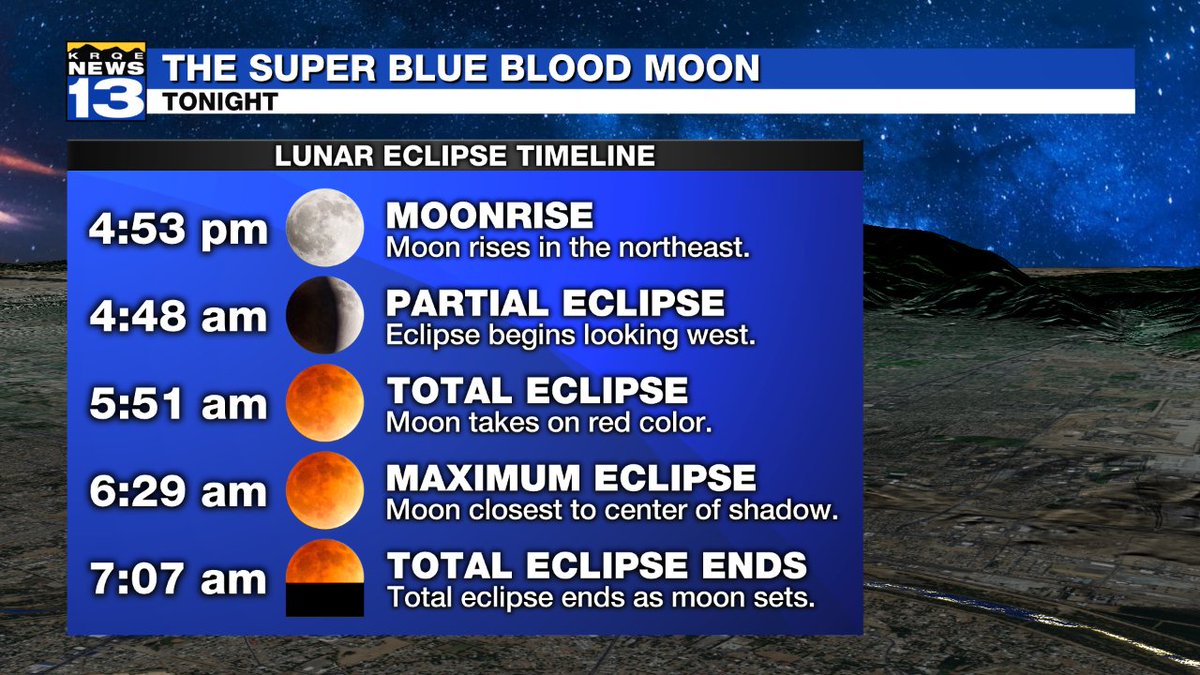 KRQE NEWS 13
THE SUPER BLUE BLOOD MOON
TONIGHT

LUNAR ECLIPSE TIMELINE

4:53 pm MOONRISE
Moon rises in the northeast.

4:48 am PARTIAL ECLIPSE
Eclipse begins looking west.

5:51 am TOTAL ECLIPSE
Moon takes on red color.

6:29 am MAXIMUM ECLIPSE
Moon closest to center of shadow.

7:07 am TOTAL ECLIPSE ENDS
Total eclipse ends as moon sets.